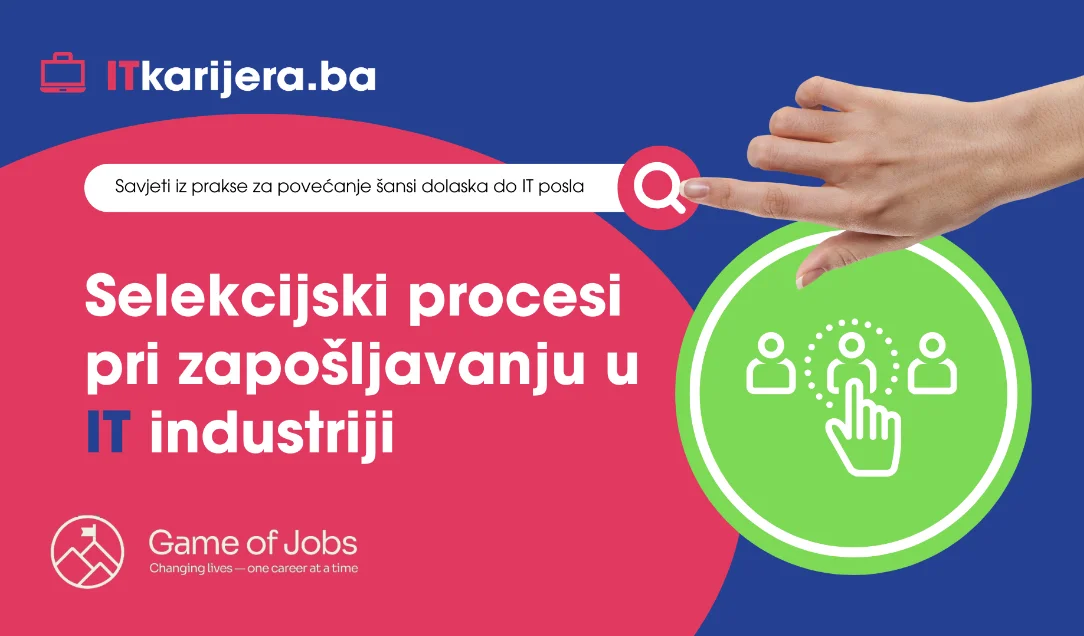 ITkarijera.ba

Savjeti iz prakse za povećanje šansi dolaska do IT posla

Selekcijski procesi pri zapošljavanju u IT industriji

Game of Jobs
Changing lives — one career at a time